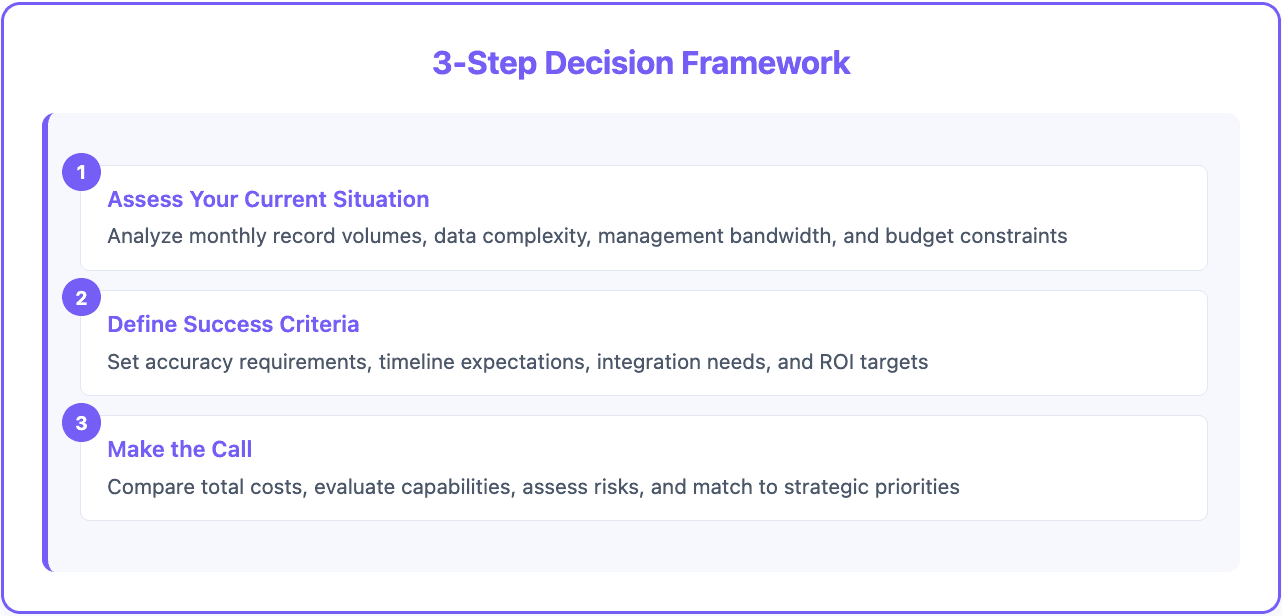 3-Step Decision Framework

1
Assess Your Current Situation
Analyze monthly record volumes, data complexity, management bandwidth, and budget constraints

2
Define Success Criteria
Set accuracy requirements, timeline expectations, integration needs, and ROI targets

3
Make the Call
Compare total costs, evaluate capabilities, assess risks, and match to strategic priorities